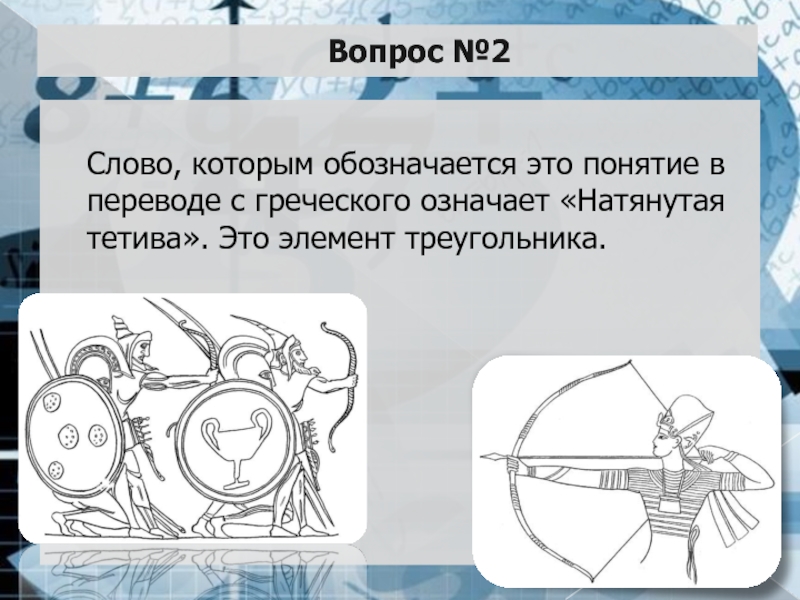 Вопрос №2

Слово, которым обозначается это понятие в переводе с греческого означает «Натянутая тетива». Это элемент треугольника.